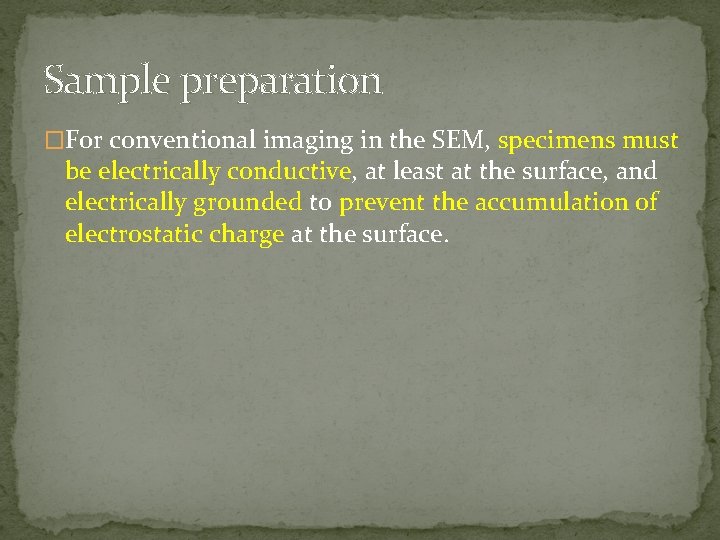 Sample preparation

□For conventional imaging in the SEM, specimens must be electrically conductive, at least at the surface, and electrically grounded to prevent the accumulation of electrostatic charge at the surface.